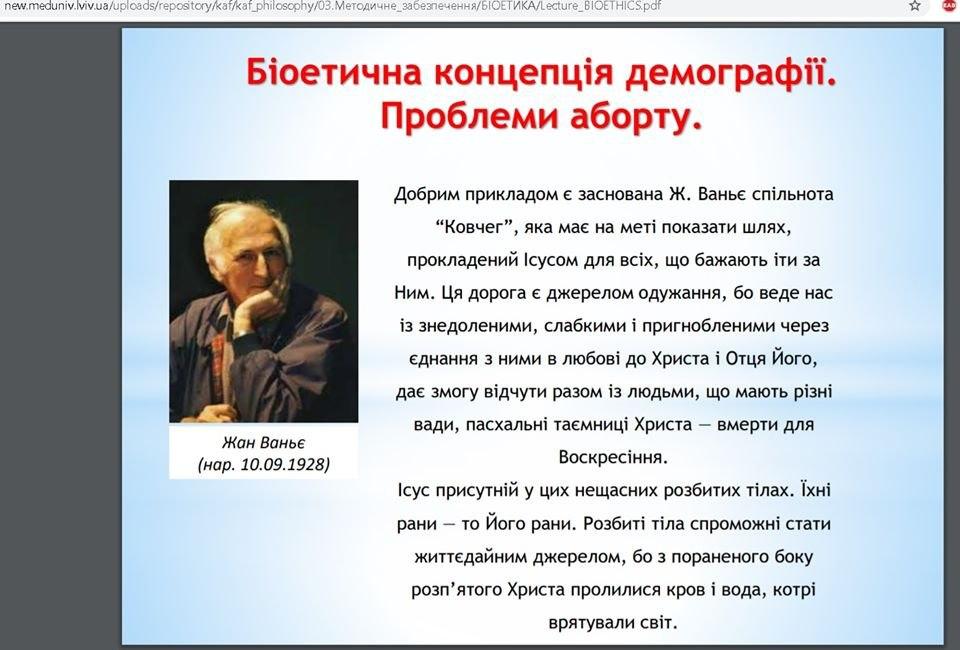 new.meduniv.lviv.ua/uploads/repository/kaf/kaf_philosophy/03.Методичне_забезпечення/БІОЕТИКА/Lecture_BIOETHICS.pdf

Біоетична концепція демографії. Проблеми аборту.

Жан Ваньє
(нар. 10.09.1928)

Добрим прикладом є заснована Ж. Ваньє спільнота "Ковчег", яка має на меті показати шлях, прокладений Ісусом для всіх, що бажають іти за Ним. Ця дорога є джерелом одужання, бо веде нас із знедоленими, слабкими і пригнобленими через єднання з ними в любові до Христа і Отця Його, дає змогу відчути разом із людьми, що мають різні вади, пасхальні таємниці Христа — вмерти для Воскресіння.
Ісус присутній у цих нещасних розбитих тілах. Їхні рани — то Його рани. Розбиті тіла спроможні стати життєдайним джерелом, бо з пораненого боку розп'ятого Христа пролилися кров і вода, котрі врятували світ.